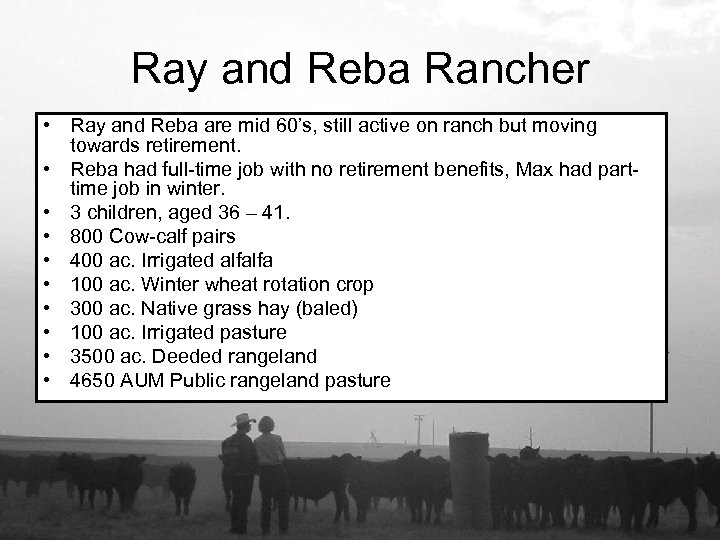 Ray and Reba Rancher

• Ray and Reba are mid 60's, still active on ranch but moving towards retirement.
• Reba had full-time job with no retirement benefits, Max had part-time job in winter.
• 3 children, aged 36 – 41.
• 800 Cow-calf pairs
• 400 ac. Irrigated alfalfa
• 100 ac. Winter wheat rotation crop
• 300 ac. Native grass hay (baled)
• 100 ac. Irrigated pasture
• 3500 ac. Deeded rangeland
• 4650 AUM Public rangeland pasture